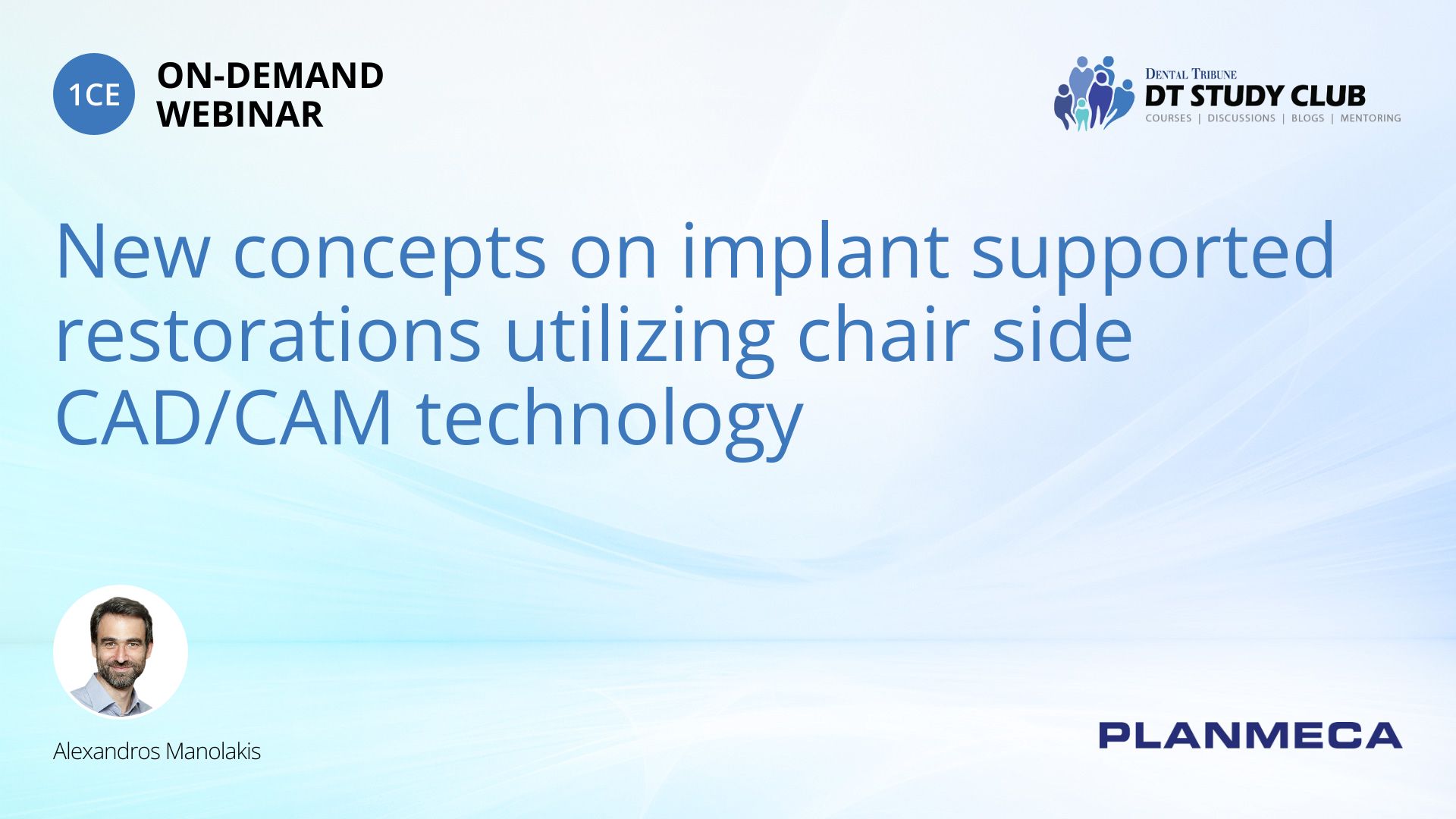 1CE ON-DEMAND WEBINAR

DENTAL TRIBUNE
DT STUDY CLUB
COURSES | DISCUSSIONS | BLOGS | MENTORING

New concepts on implant supported restorations utilizing chair side CAD/CAM technology

Alexandros Manolakis

PLANMECA